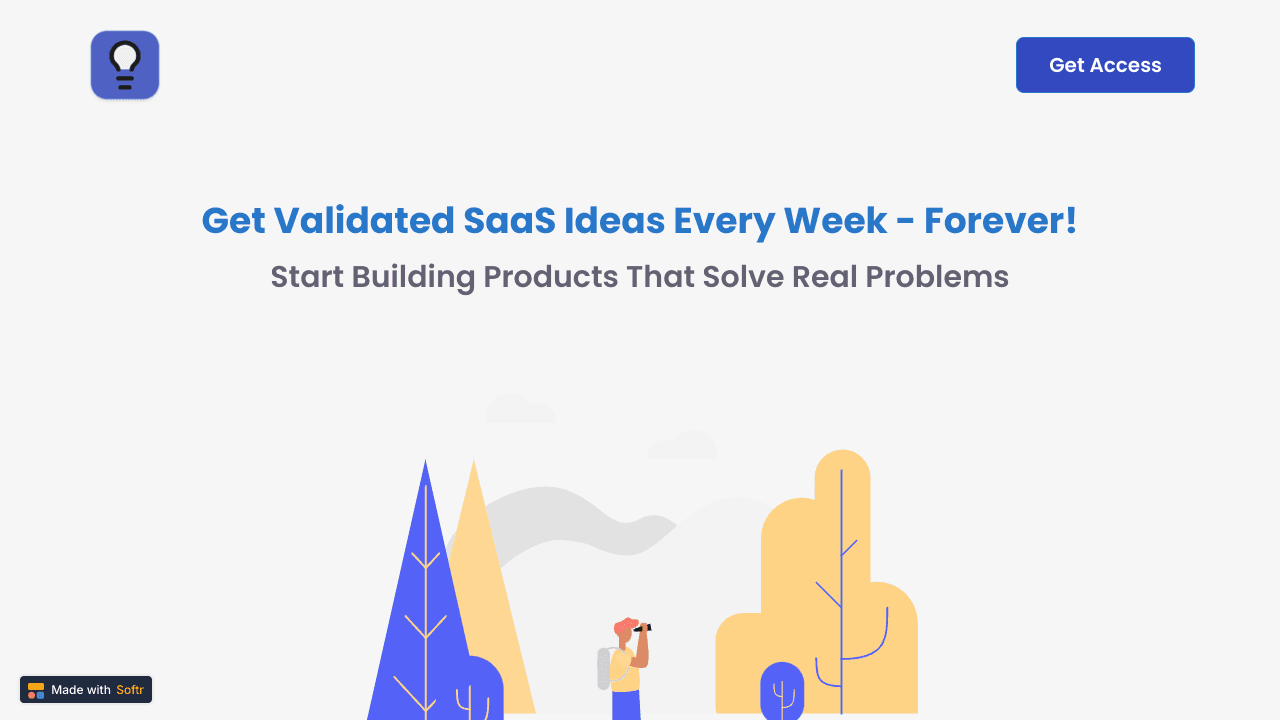 Get Access

Get Validated SaaS Ideas Every Week - Forever!

Start Building Products That Solve Real Problems

Made with Softr